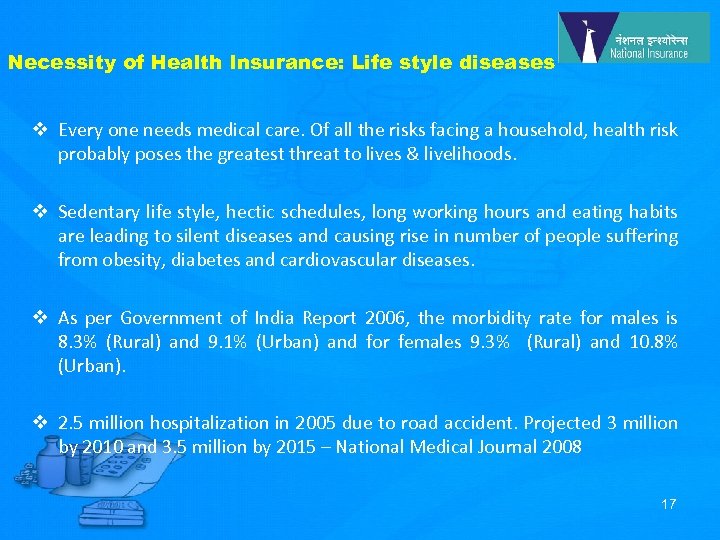 नेशनल इन्श्योरेन्स
National Insurance

Necessity of Health Insurance: Life style diseases

❖ Every one needs medical care. Of all the risks facing a household, health risk probably poses the greatest threat to lives & livelihoods.

❖ Sedentary life style, hectic schedules, long working hours and eating habits are leading to silent diseases and causing rise in number of people suffering from obesity, diabetes and cardiovascular diseases.

❖ As per Government of India Report 2006, the morbidity rate for males is 8.3% (Rural) and 9.1% (Urban) and for females 9.3% (Rural) and 10.8% (Urban).

❖ 2.5 million hospitalization in 2005 due to road accident. Projected 3 million by 2010 and 3.5 million by 2015 – National Medical Journal 2008

17